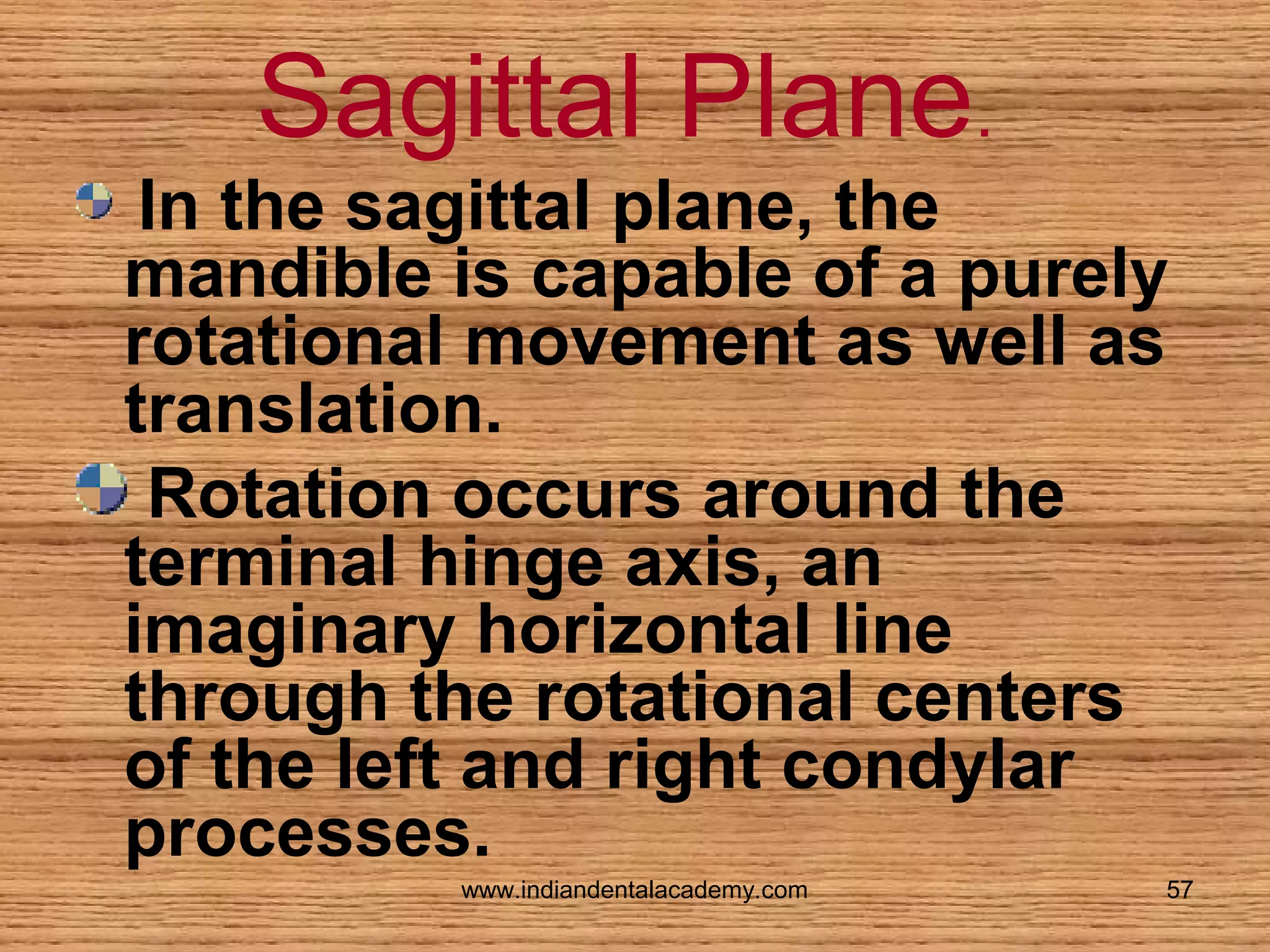 Sagittal Plane.

In the sagittal plane, the mandible is capable of a purely rotational movement as well as translation.

Rotation occurs around the terminal hinge axis, an imaginary horizontal line through the rotational centers of the left and right condylar processes.

www.indiandentalacademy.com

57